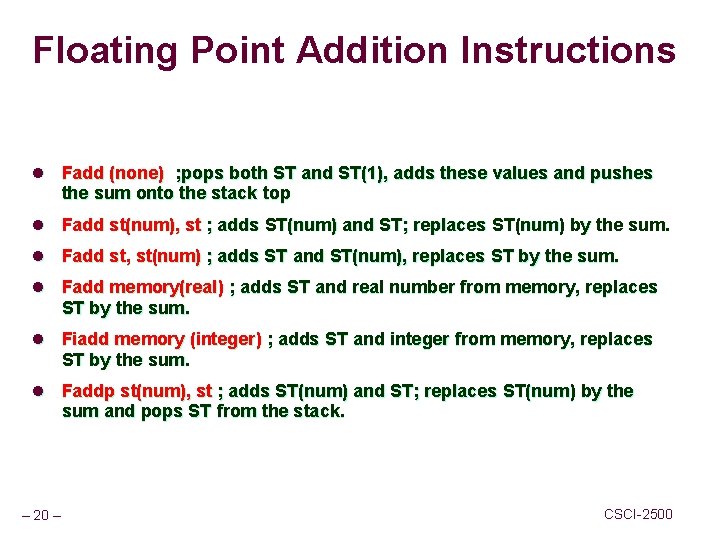 Floating Point Addition Instructions

- Fadd (none) ;pops both ST and ST(1), adds these values and pushes the sum onto the stack top
- Fadd st(num), st ; adds ST(num) and ST; replaces ST(num) by the sum.
- Fadd st, st(num) ; adds ST and ST(num), replaces ST by the sum.
- Fadd memory(real) ; adds ST and real number from memory, replaces ST by the sum.
- Fiadd memory (integer) ; adds ST and integer from memory, replaces ST by the sum.
- Faddp st(num), st ; adds ST(num) and ST; replaces ST(num) by the sum and pops ST from the stack.

– 20 –

CSCI-2500